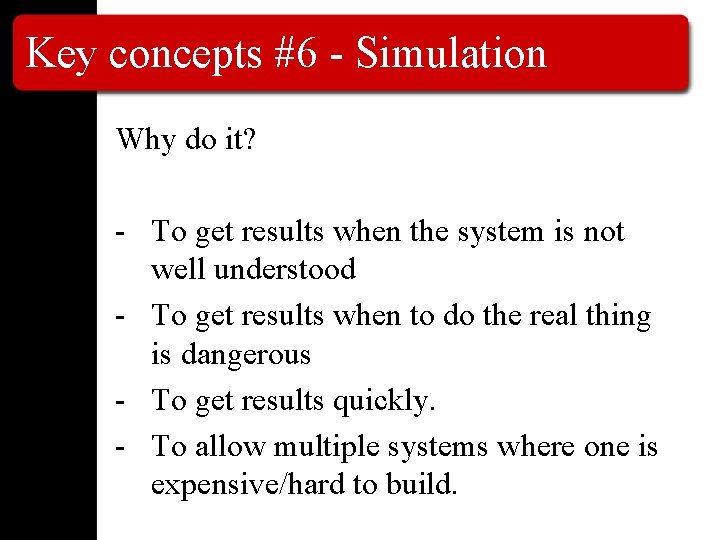 Key concepts #6 - Simulation

Why do it?

- To get results when the system is not well understood
- To get results when to do the real thing is dangerous
- To get results quickly.
- To allow multiple systems where one is expensive/hard to build.